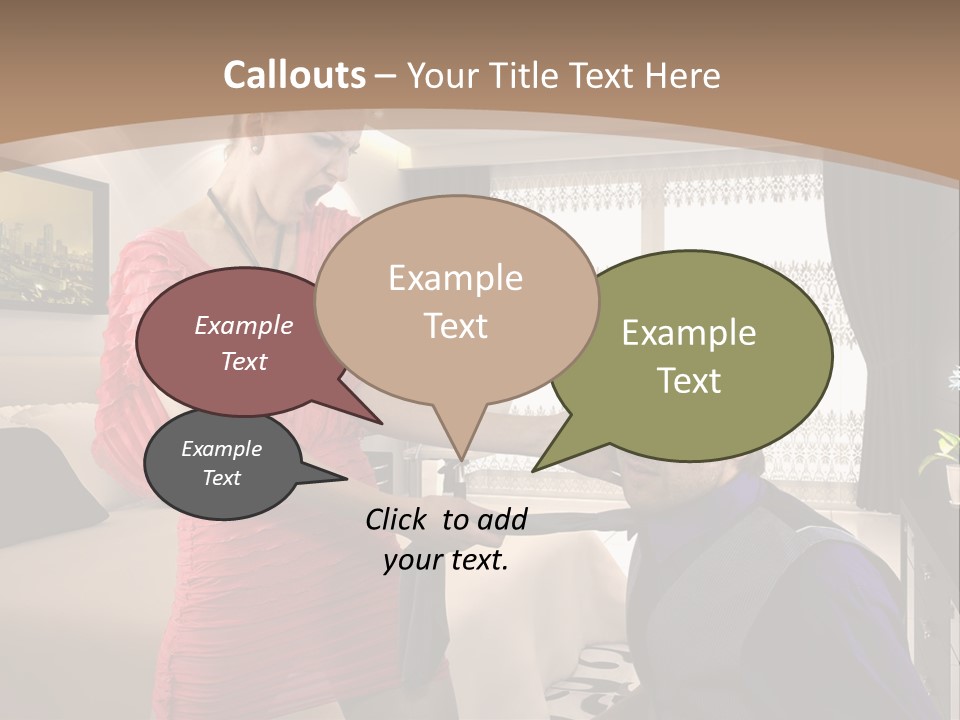 Callouts – Your Title Text Here

Example Text

Example Text

Example Text

Example Text

Click to add your text.